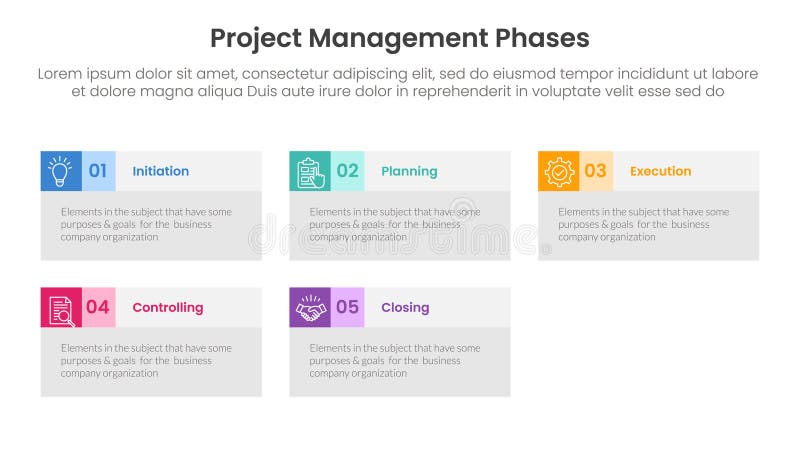 Project Management Phases

Lorem ipsum dolor sit amet, consectetur adipiscing elit, sed do eiusmod tempor incididunt ut labore et dolore magna aliqua Duis aute irure dolor in reprehenderit in voluptate velit esse sed do

01 Initiation

Elements in the subject that have some purposes & goals for the business company organization

02 Planning

Elements in the subject that have some purposes & goals for the business company organization

03 Execution

Elements in the subject that have some purposes & goals for the business company organization

04 Controlling

Elements in the subject that have some purposes & goals for the business company organization

05 Closing

Elements in the subject that have some purposes & goals for the business company organization

dreamstime